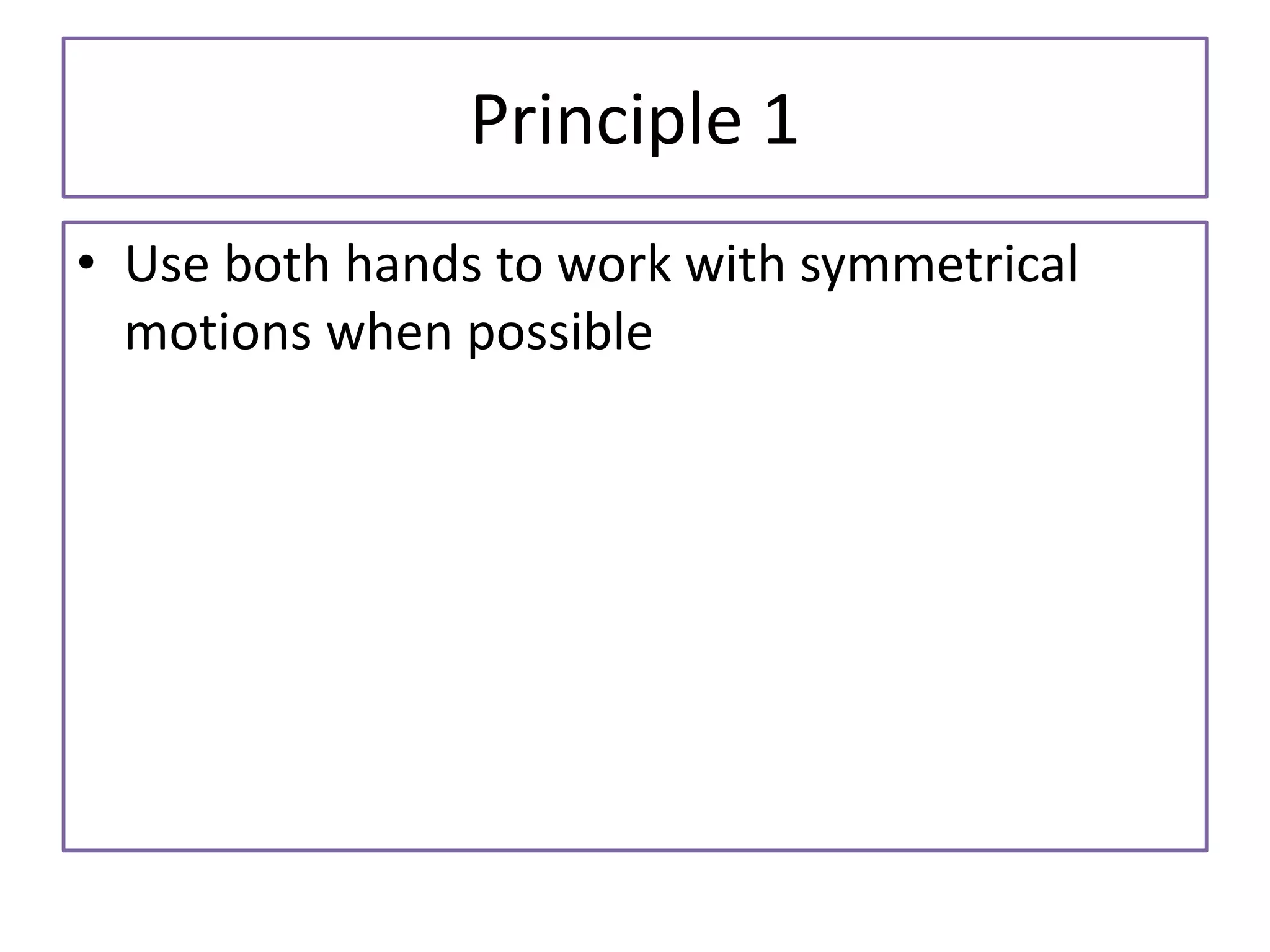 Principle 1

• Use both hands to work with symmetrical motions when possible